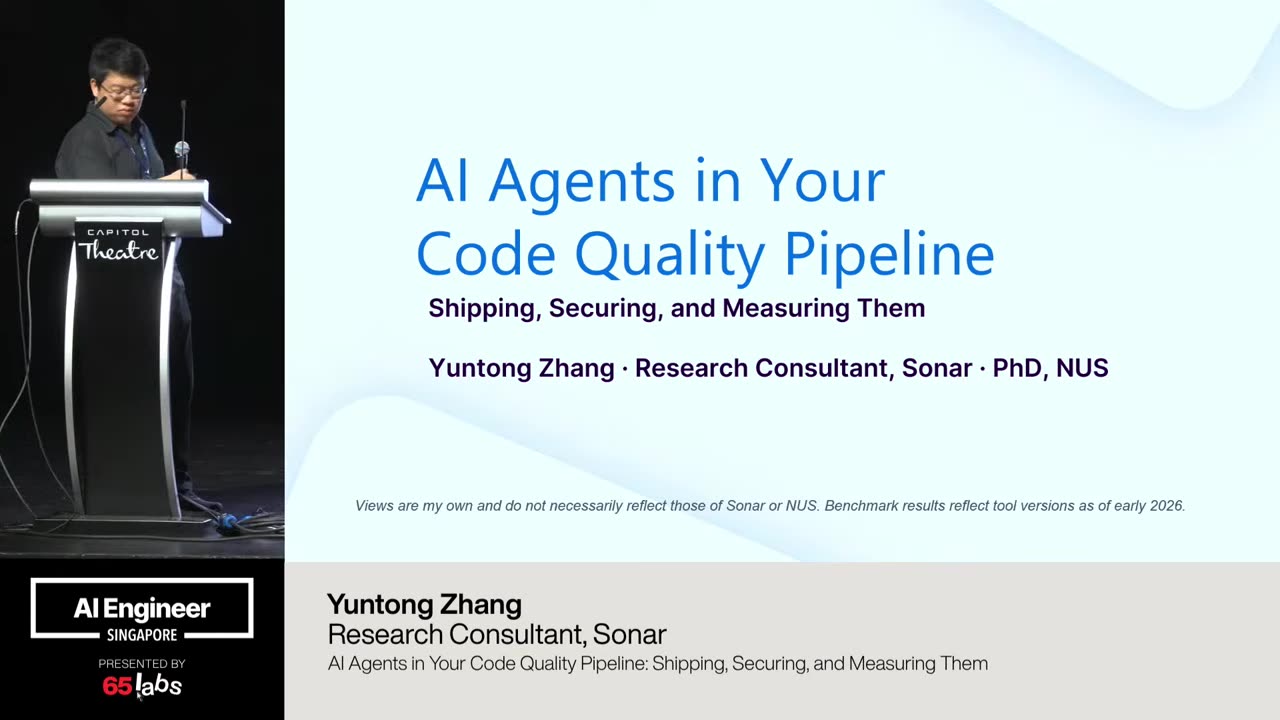 CAPITOL
Theatre

AI Agents in Your Code Quality Pipeline

Shipping, Securing, and Measuring Them

Yuntong Zhang · Research Consultant, Sonar · PhD, NUS

Views are my own and do not necessarily reflect those of Sonar or NUS. Benchmark results reflect tool versions as of early 2026.

AI Engineer
SINGAPORE

PRESENTED BY
65labs

Yuntong Zhang
Research Consultant, Sonar
AI Agents in Your Code Quality Pipeline: Shipping, Securing, and Measuring Them